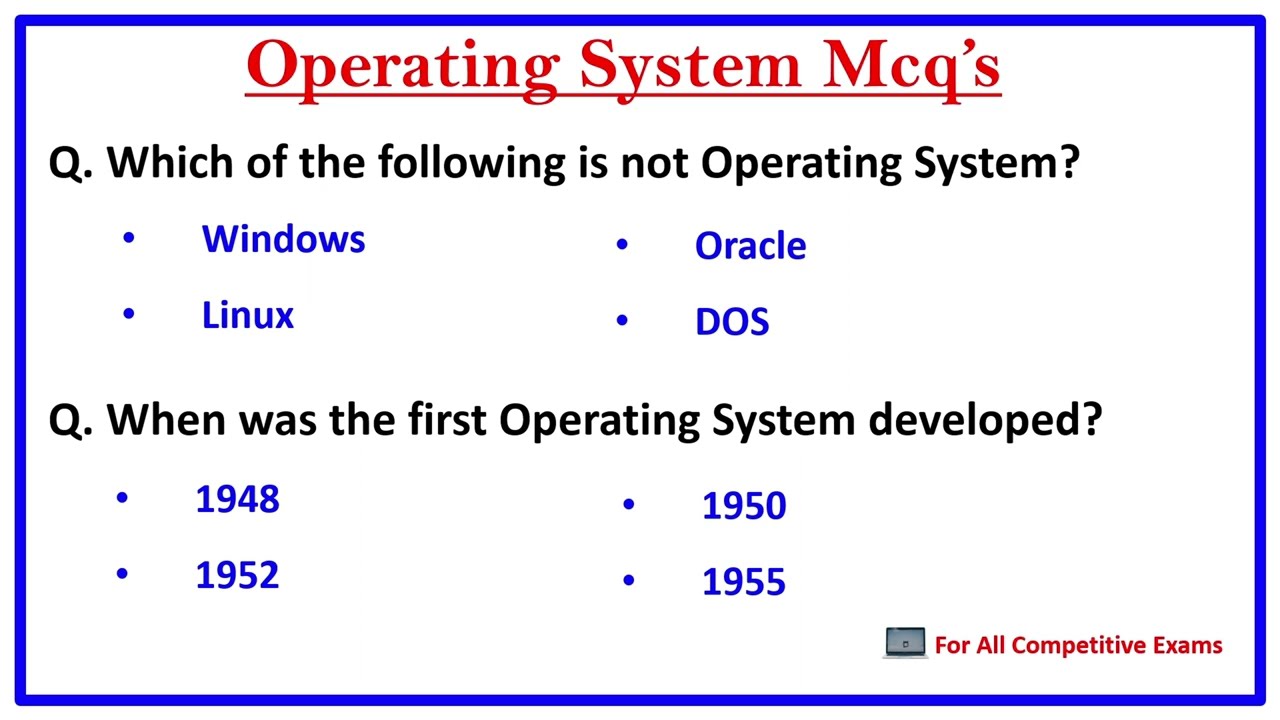 Operating System Mcq's

Q. Which of the following is not Operating System?

• Windows
• Linux

• Oracle
• DOS

Q. When was the first Operating System developed?

• 1948
• 1952

• 1950
• 1955

For All Competitive Exams